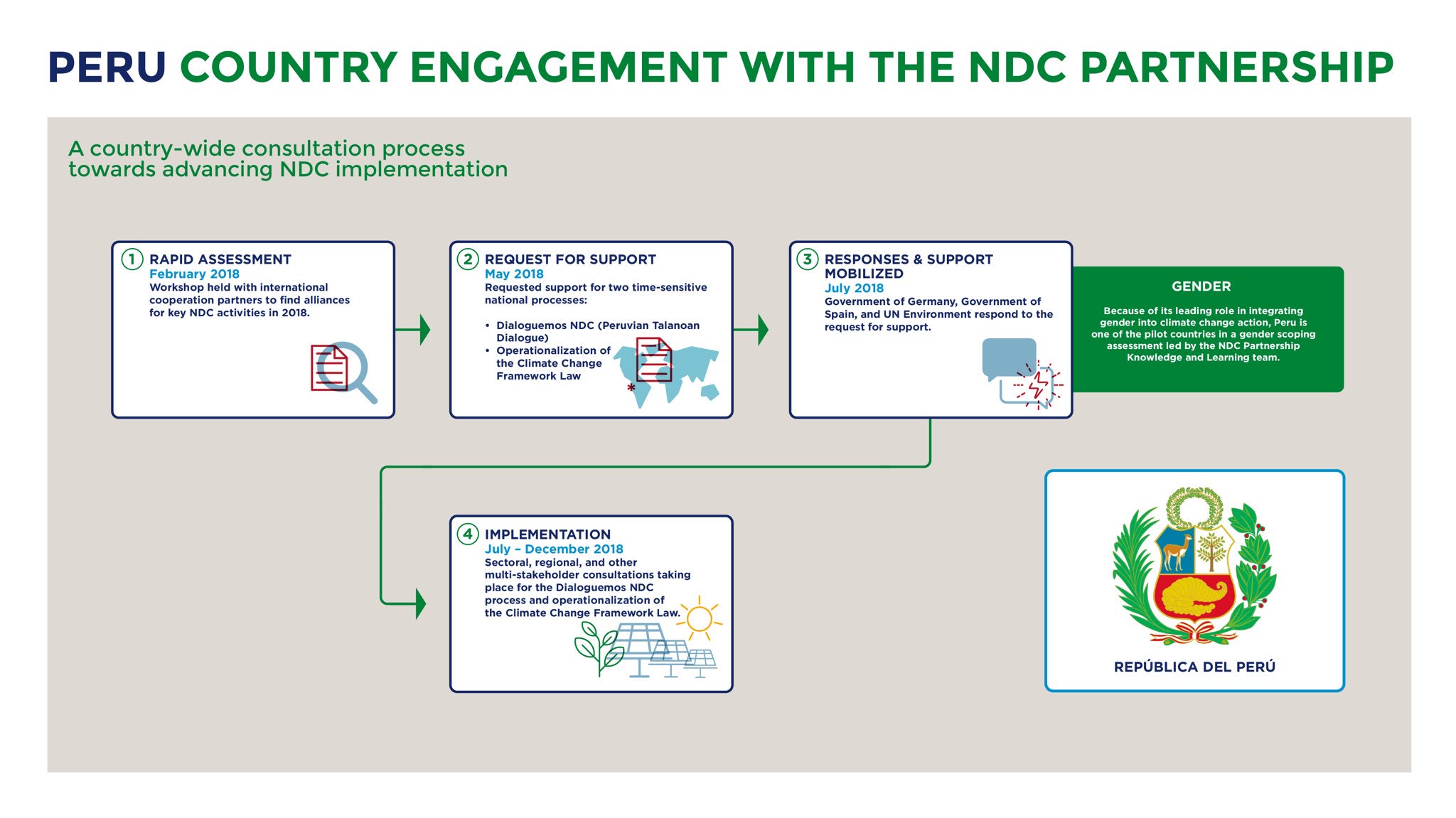 PERU COUNTRY ENGAGEMENT WITH THE NDC PARTNERSHIP

A country-wide consultation process towards advancing NDC implementation

1 RAPID ASSESSMENT
February 2018
Workshop held with international cooperation partners to find alliances for key NDC activities in 2018.

2 REQUEST FOR SUPPORT
May 2018
Requested support for two time-sensitive national processes:

• Dialoguemos NDC (Peruvian Talanoan Dialogue)
• Operationalization of the Climate Change Framework Law

3 RESPONSES & SUPPORT MOBILIZED
July 2018
Government of Germany, Government of Spain, and UN Environment respond to the request for support.

GENDER
Because of its leading role in integrating gender into climate change action, Peru is one of the pilot countries in a gender scoping assessment led by the NDC Partnership Knowledge and Learning team.

4 IMPLEMENTATION
July – December 2018
Sectoral, regional, and other multi-stakeholder consultations taking place for the Dialoguemos NDC process and operationalization of the Climate Change Framework Law.

REPÚBLICA DEL PERÚ